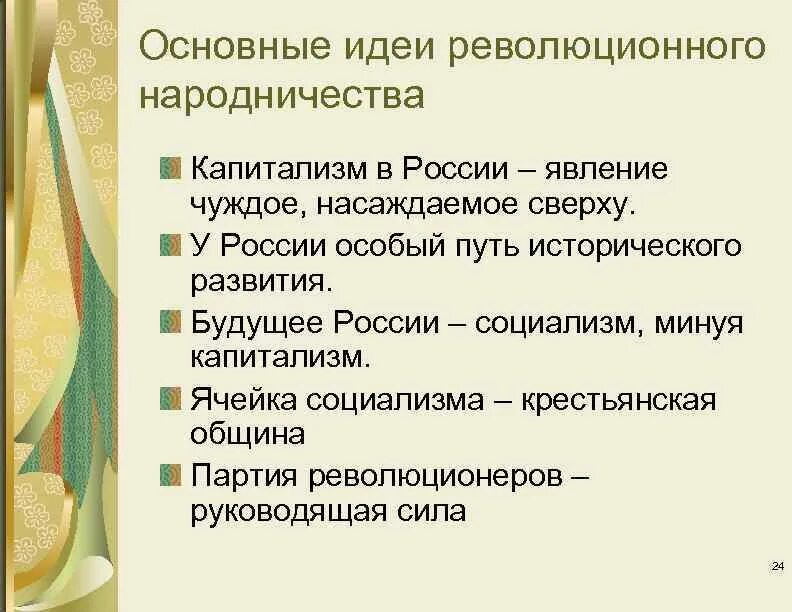 Основные идеи революционного народничества

Капитализм в России – явление чуждое, насаждаемое сверху.

У России особый путь исторического развития.

Будущее России – социализм, минуя капитализм.

Ячейка социализма – крестьянская община

Партия революционеров – руководящая сила

24